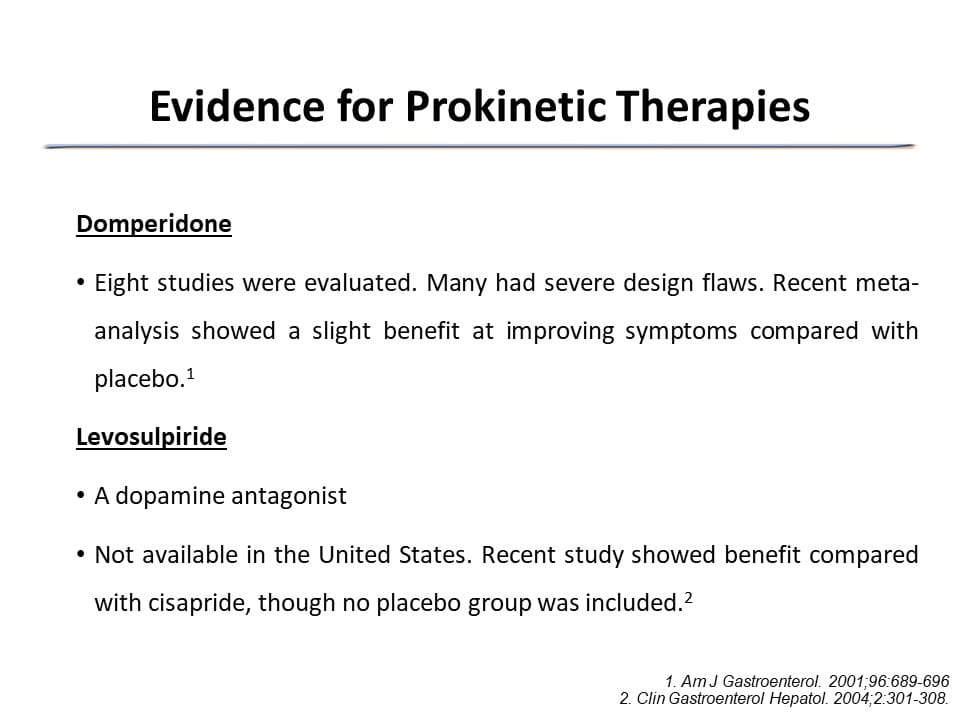 Evidence for Prokinetic Therapies

Domperidone

• Eight studies were evaluated. Many had severe design flaws. Recent meta-analysis showed a slight benefit at improving symptoms compared with placebo.$^1$

Levosulpiride

• A dopamine antagonist

• Not available in the United States. Recent study showed benefit compared with cisapride, though no placebo group was included.$^2$

1. Am J Gastroenterol. 2001;96:689-696
2. Clin Gastroenterol Hepatol. 2004;2:301-308.